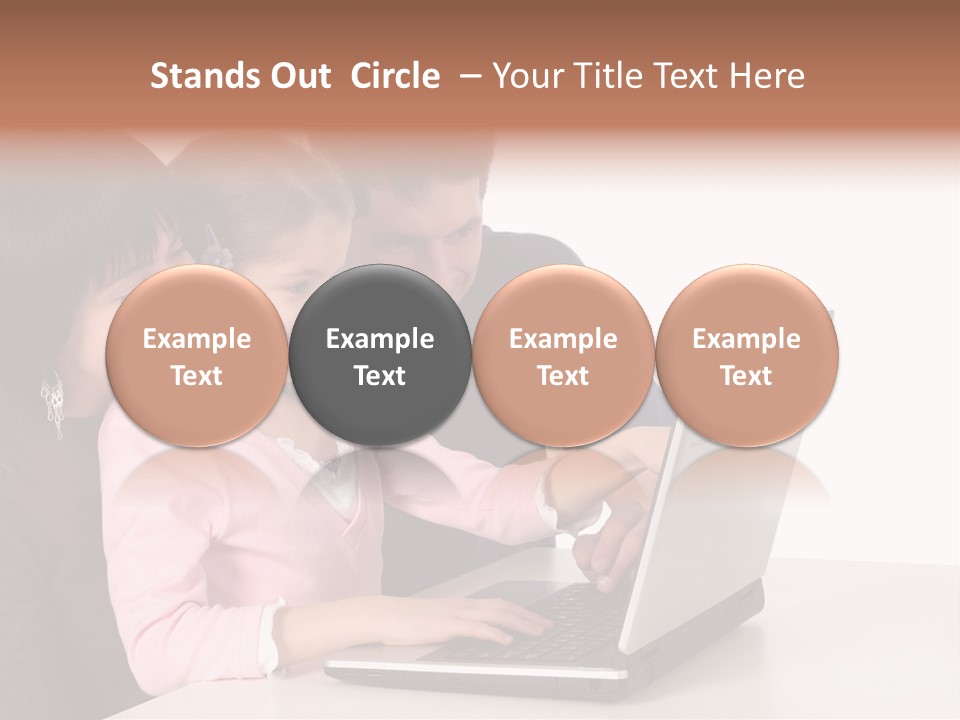 Stands Out Circle – Your Title Text Here

Example Text

Example Text

Example Text

Example Text